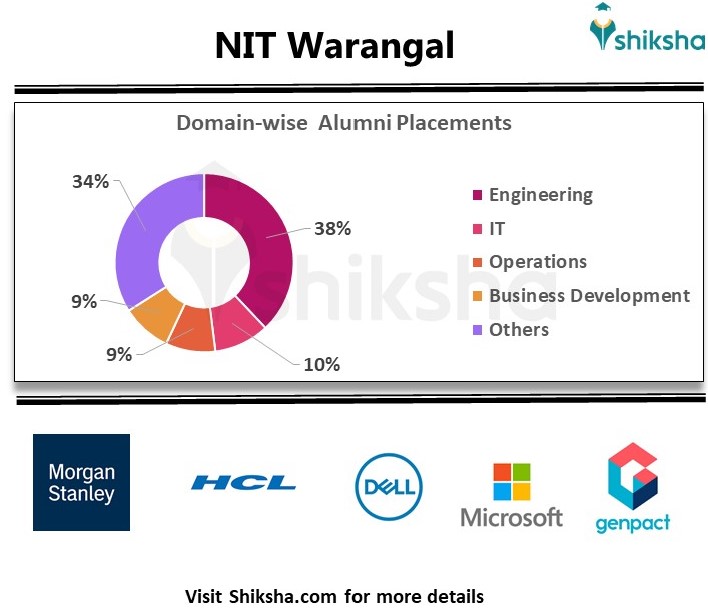 NIT Warangal

shiksha

Domain-wise Alumni Placements

34%
38%
9%
9%
10%

Engineering
IT
Operations
Business Development
Others

shiksha

Morgan Stanley

HCL

DELL

Microsoft

genpact

Visit Shiksha.com for more details